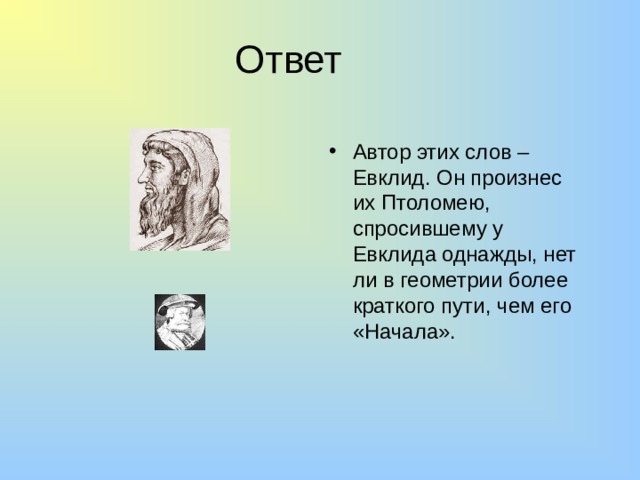 Ответ

• Автор этих слов – Евклид. Он произнес их Птоломею, спросившему у Евклида однажды, нет ли в геометрии более краткого пути, чем его «Начала».